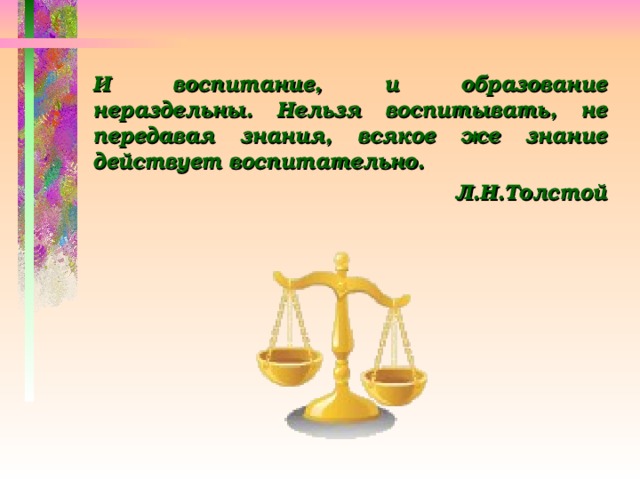 И воспитание, и образование нераздельны. Нельзя воспитывать, не передавая знания, всякое же знание действует воспитательно.

Л.Н.Толстой